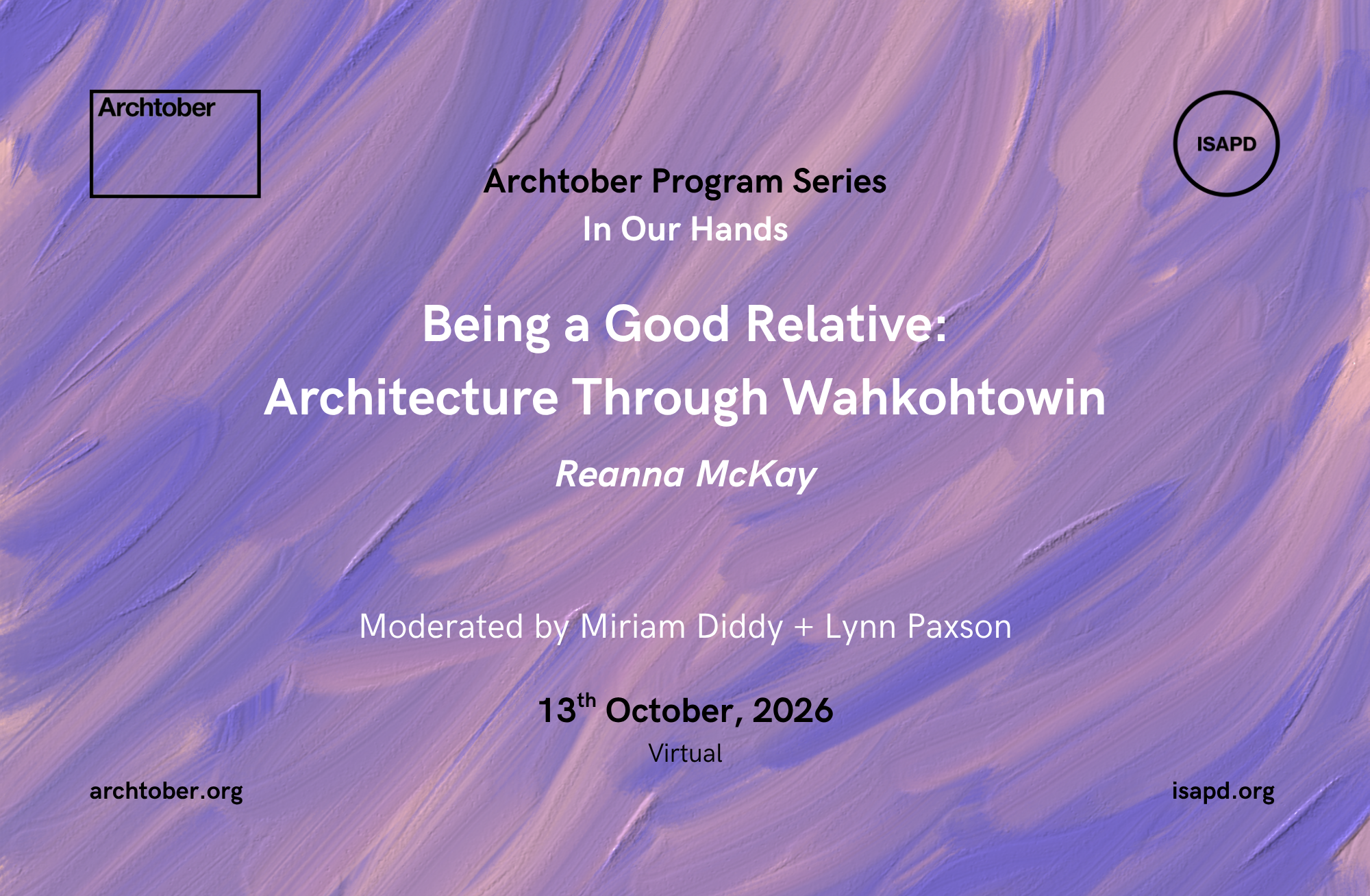 Archtober

ISAPD

Archtober Program Series

In Our Hands

Being a Good Relative:
Architecture Through Wahkohtowin

Reanna McKay

Moderated by Miriam Diddy + Lynn Paxson

13th October, 2026

Virtual

archtober.org

isapd.org